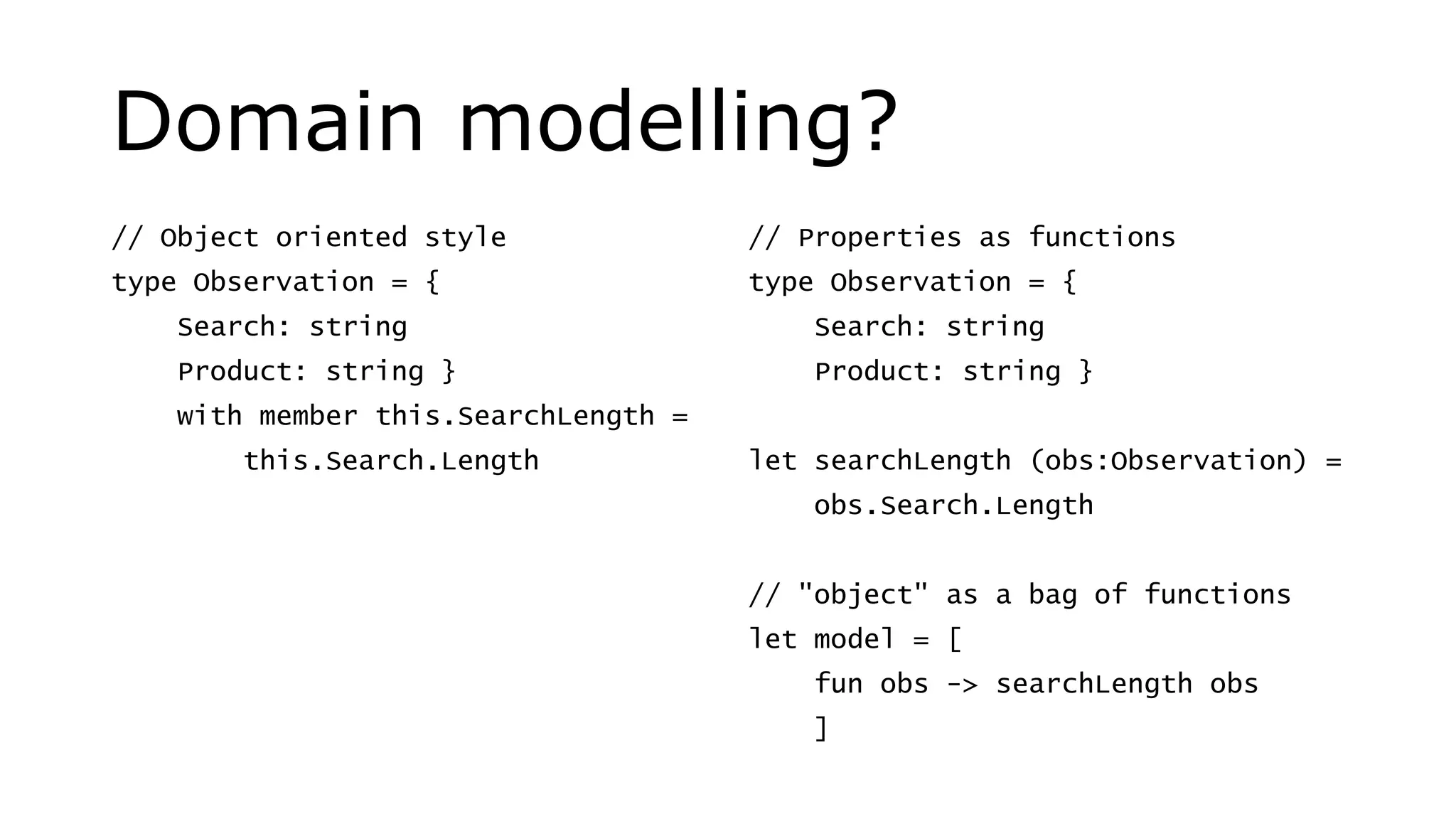 Domain modelling?

// Object oriented style
type Observation = {
    Search: string
    Product: string }
    with member this.SearchLength =
        this.Search.Length

// Properties as functions
type Observation = {
    Search: string
    Product: string }

let searchLength (obs:Observation) =
    obs.Search.Length

// "object" as a bag of functions
let model = [
    fun obs -> searchLength obs
    ]